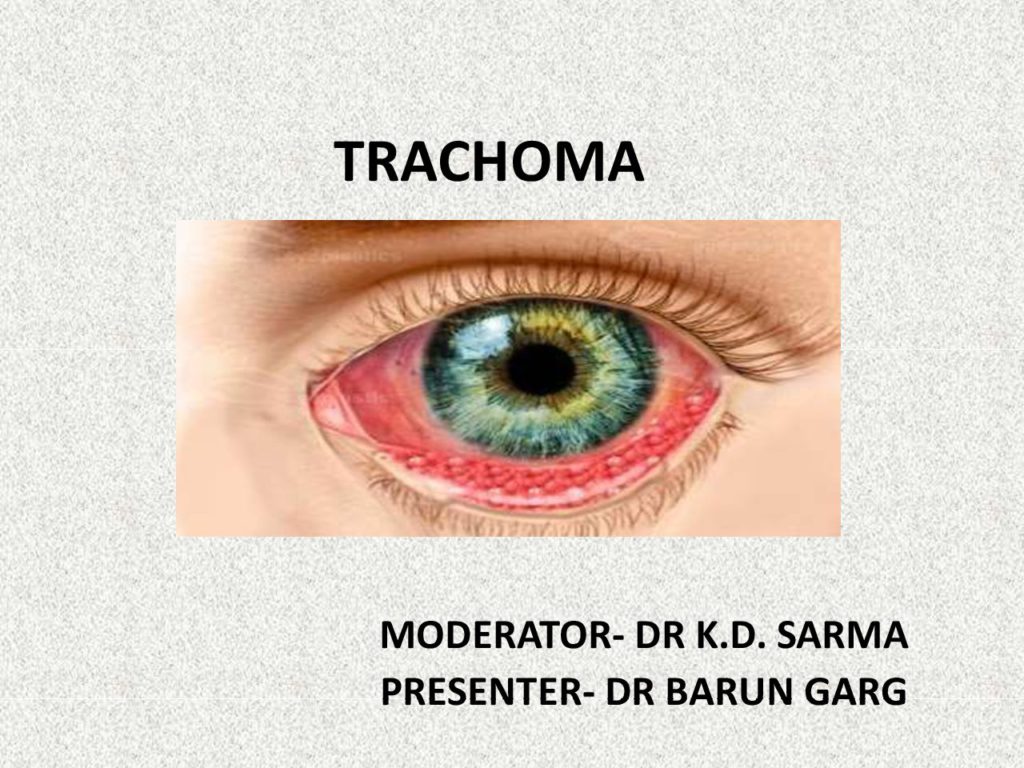 TRACHOMA

MODERATOR- DR K.D. SARMA
PRESENTER- DR BARUN GARG